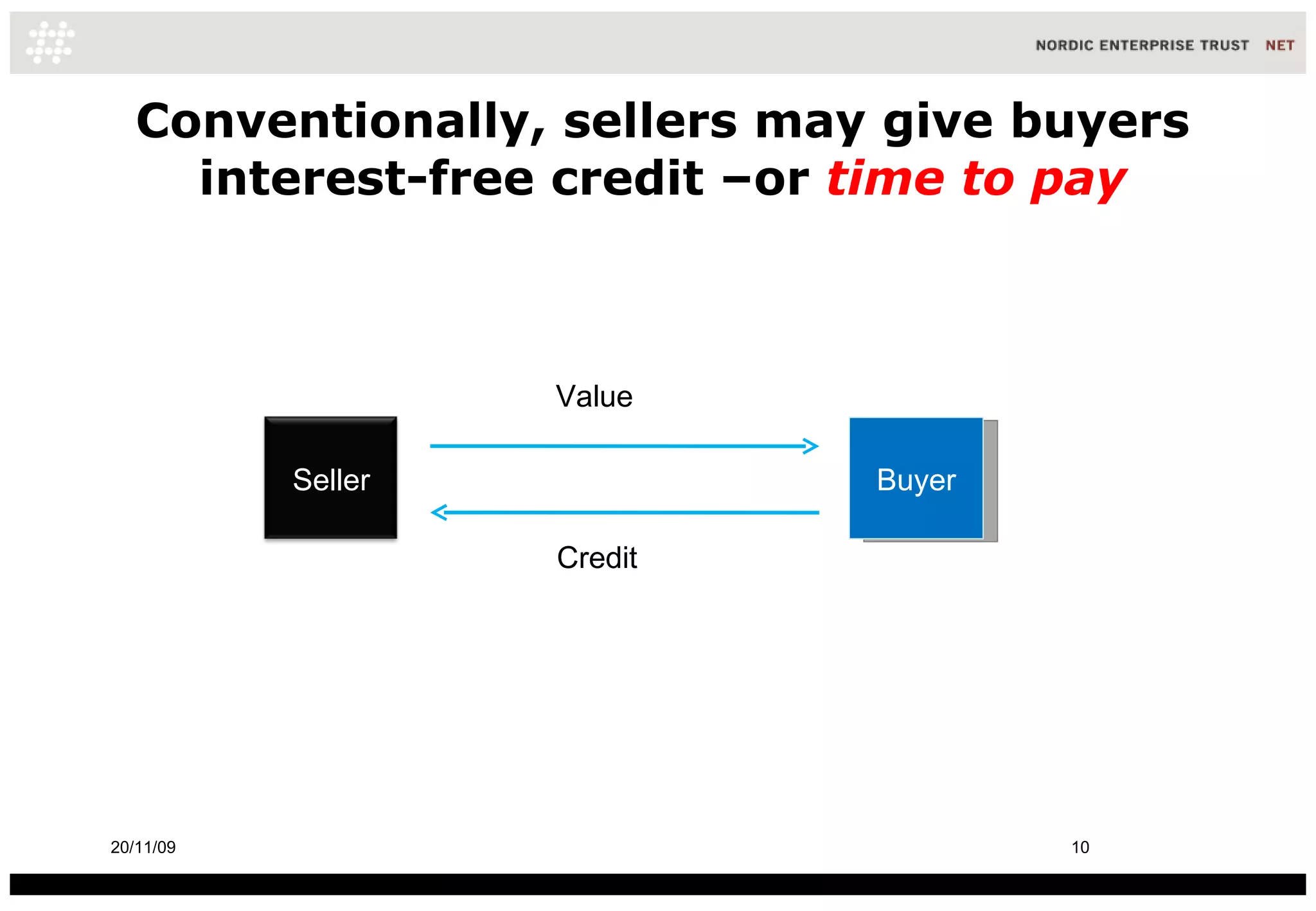 NORDIC ENTERPRISE TRUST NET

Conventionally, sellers may give buyers interest-free credit –or time to pay

Value

Seller

Buyer

Credit

20/11/09

10